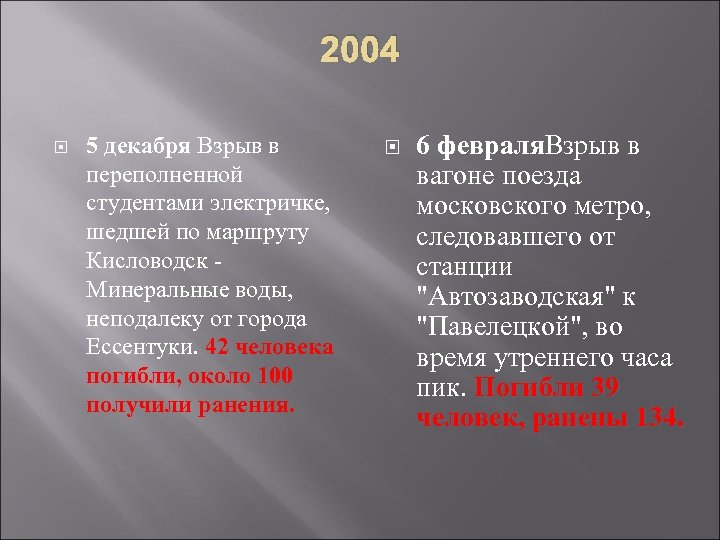 2004

5 декабря Взрыв в переполненной студентами электричке, шедшей по маршруту Кисловодск - Минеральные воды, неподалеку от города Ессентуки. 42 человека погибли, около 100 получили ранения.

6 февраляВзрыв в вагоне поезда московского метро, следовавшего от станции "Автозаводская" к "Павелецкой", во время утреннего часа пик. Погибли 39 человек, ранены 134.